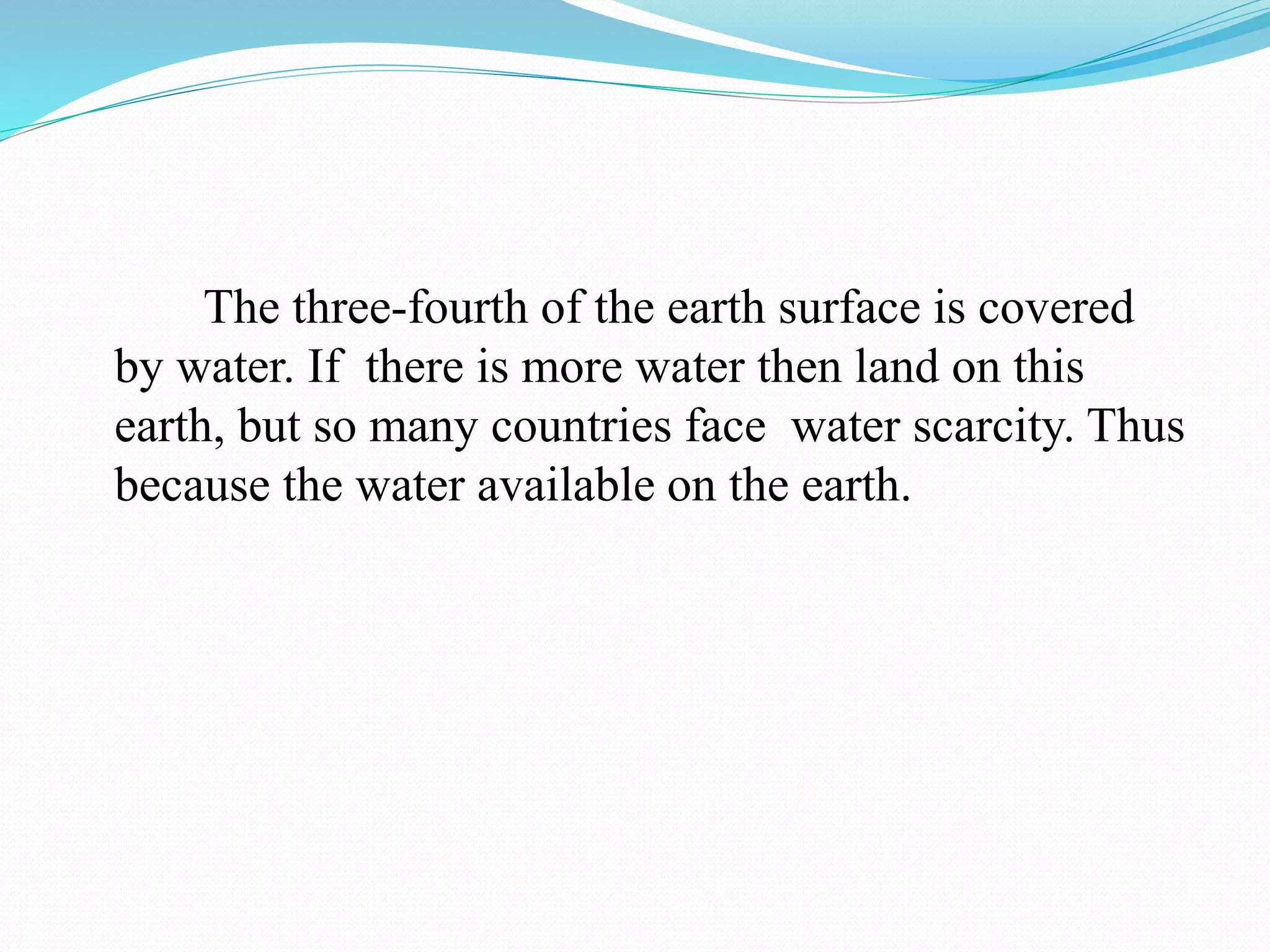 The three-fourth of the earth surface is covered by water. If there is more water then land on this earth, but so many countries face water scarcity. Thus because the water available on the earth.